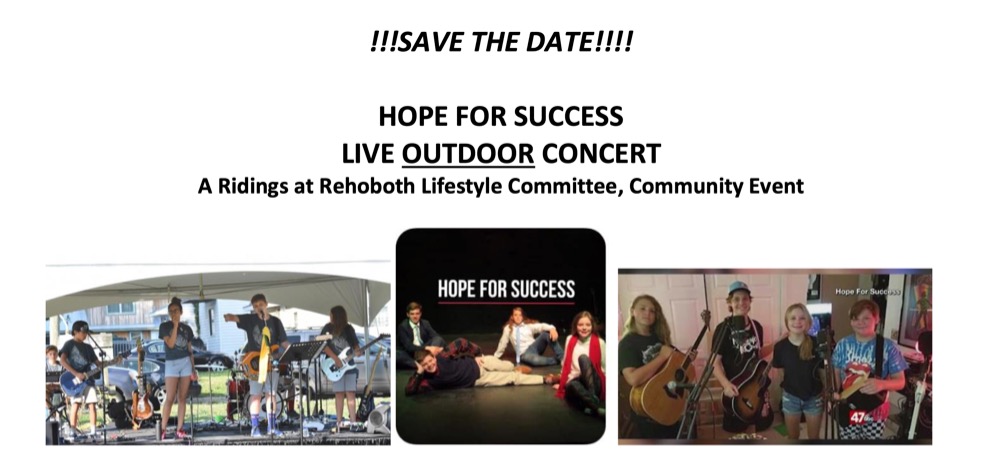 !!!SAVE THE DATE!!!!

HOPE FOR SUCCESS
LIVE OUTDOOR CONCERT
A Ridings at Rehoboth Lifestyle Committee, Community Event

HOPE FOR SUCCESS

Hope For Success

47